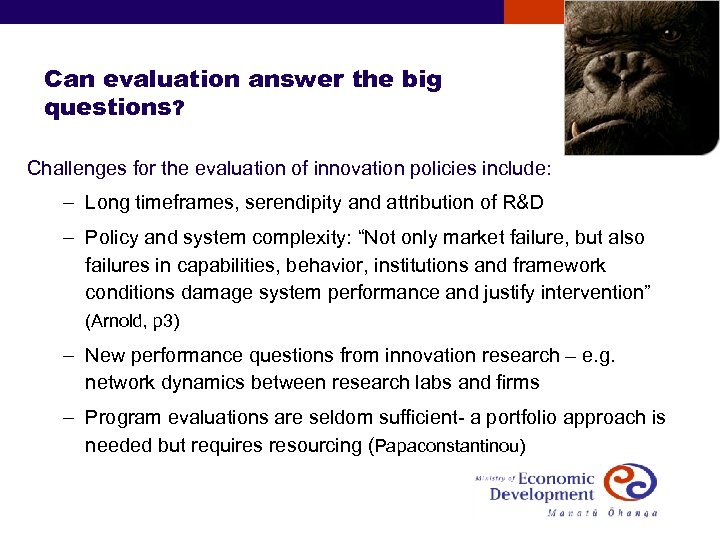 Can evaluation answer the big questions?

Challenges for the evaluation of innovation policies include:

– Long timeframes, serendipity and attribution of R&D

– Policy and system complexity: “Not only market failure, but also failures in capabilities, behavior, institutions and framework conditions damage system performance and justify intervention” (Arnold, p3)

– New performance questions from innovation research – e.g. network dynamics between research labs and firms

– Program evaluations are seldom sufficient- a portfolio approach is needed but requires resourcing (Papaconstantinou)

Ministry of Economic Development
Manatū Ōhanga